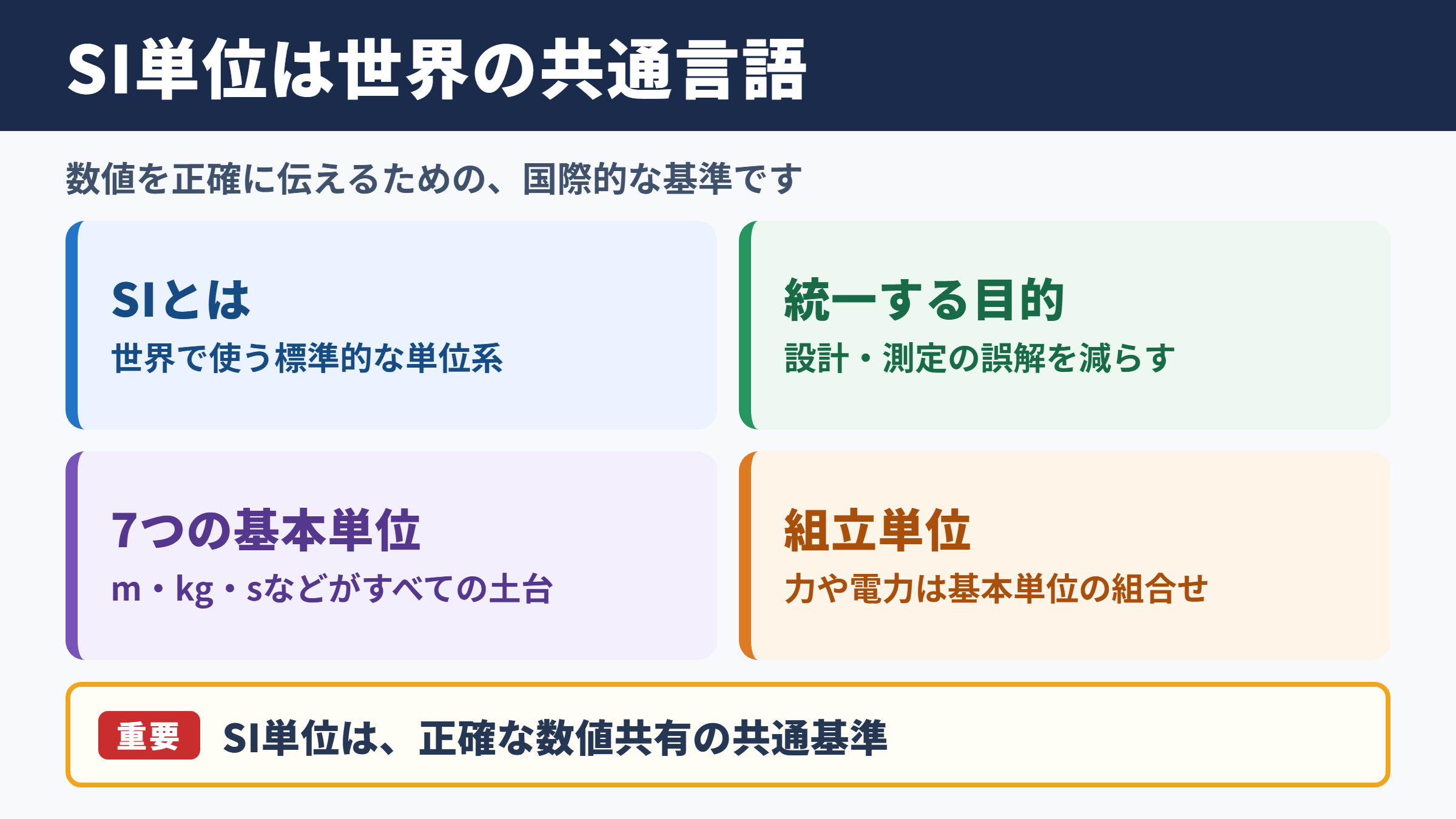 SI単位は世界の共通言語

数値を正確に伝えるための、国際的な基準です

SIとは
世界で使う標準的な単位系

統一する目的
設計・測定の誤解を減らす

7つの基本単位
m・kg・sなどがすべての土台

組立単位
力や電力は基本単位の組合せ

重要 SI単位は、正確な数値共有の共通基準